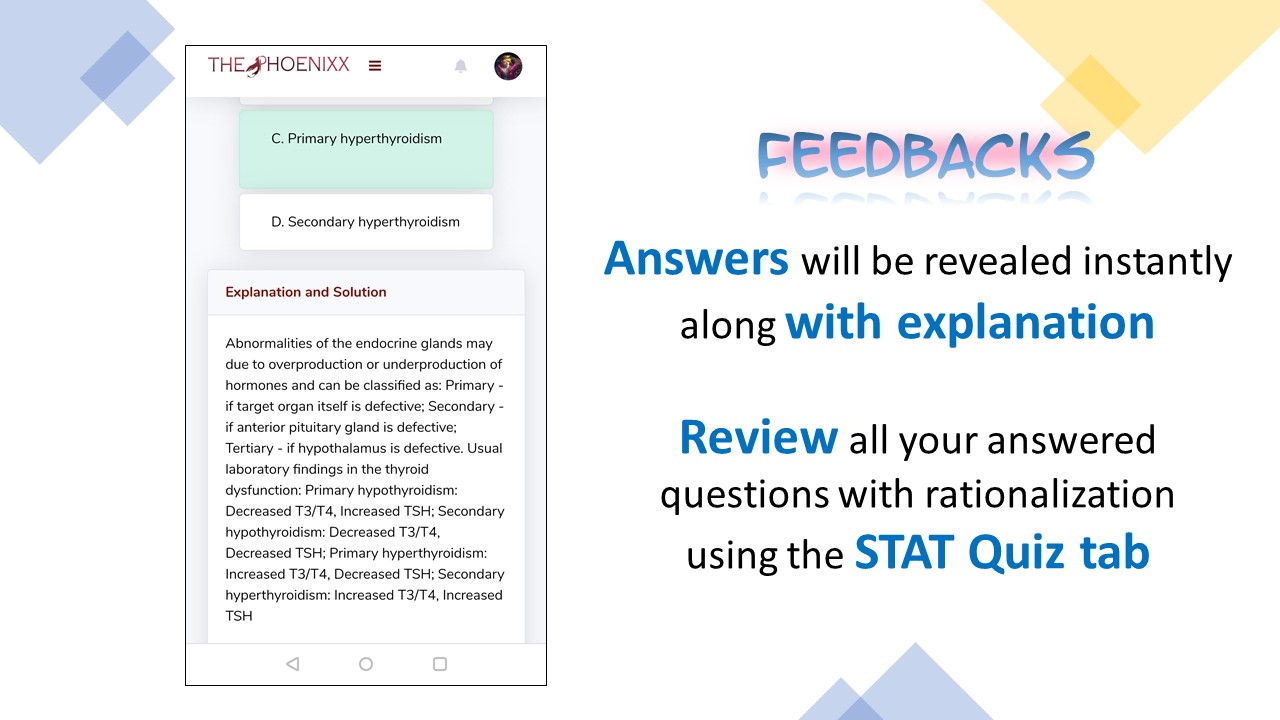 THE PHOENIXX

C. Primary hyperthyroidism

D. Secondary hyperthyroidism

Explanation and Solution

Abnormalities of the endocrine glands may due to overproduction or underproduction of hormones and can be classified as: Primary - if target organ itself is defective; Secondary - if anterior pituitary gland is defective; Tertiary - if hypothalamus is defective. Usual laboratory findings in the thyroid dysfunction: Primary hypothyroidism: Decreased T3/T4, Increased TSH; Secondary hypothyroidism: Decreased T3/T4, Decreased TSH; Primary hyperthyroidism: Increased T3/T4, Decreased TSH; Secondary hyperthyroidism: Increased T3/T4, Increased TSH

FEEDBACKS

Answers will be revealed instantly along with explanation

Review all your answered questions with rationalization using the STAT Quiz tab